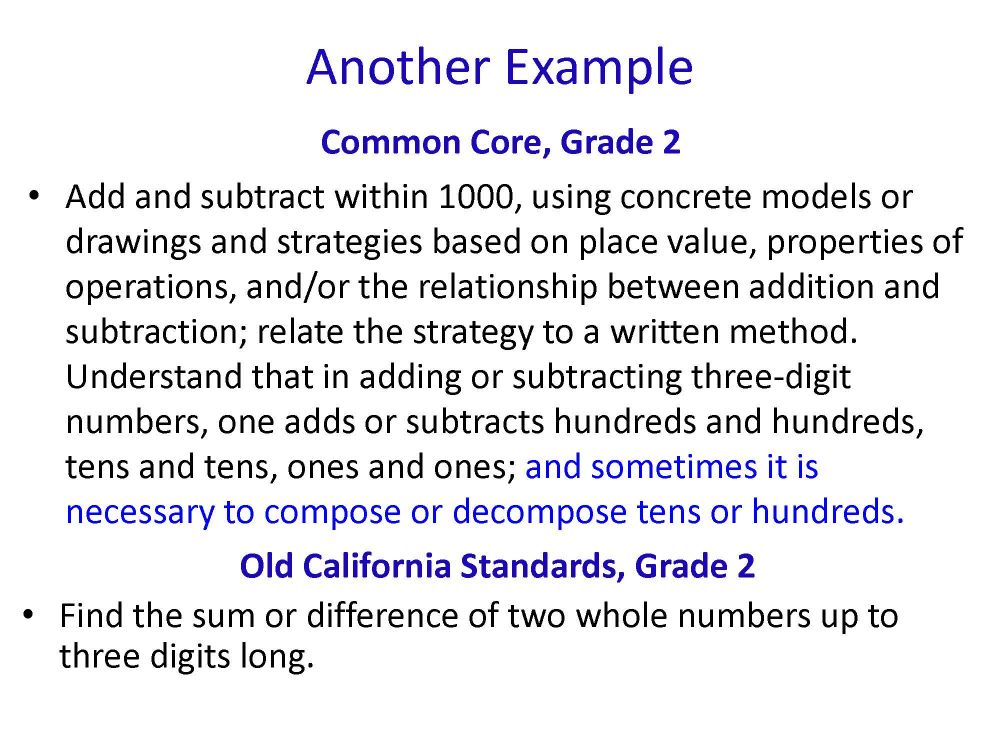 Another Example

Common Core, Grade 2

• Add and subtract within 1000, using concrete models or drawings and strategies based on place value, properties of operations, and/or the relationship between addition and subtraction; relate the strategy to a written method. Understand that in adding or subtracting three-digit numbers, one adds or subtracts hundreds and hundreds, tens and tens, ones and ones; and sometimes it is necessary to compose or decompose tens or hundreds.

Old California Standards, Grade 2

• Find the sum or difference of two whole numbers up to three digits long.